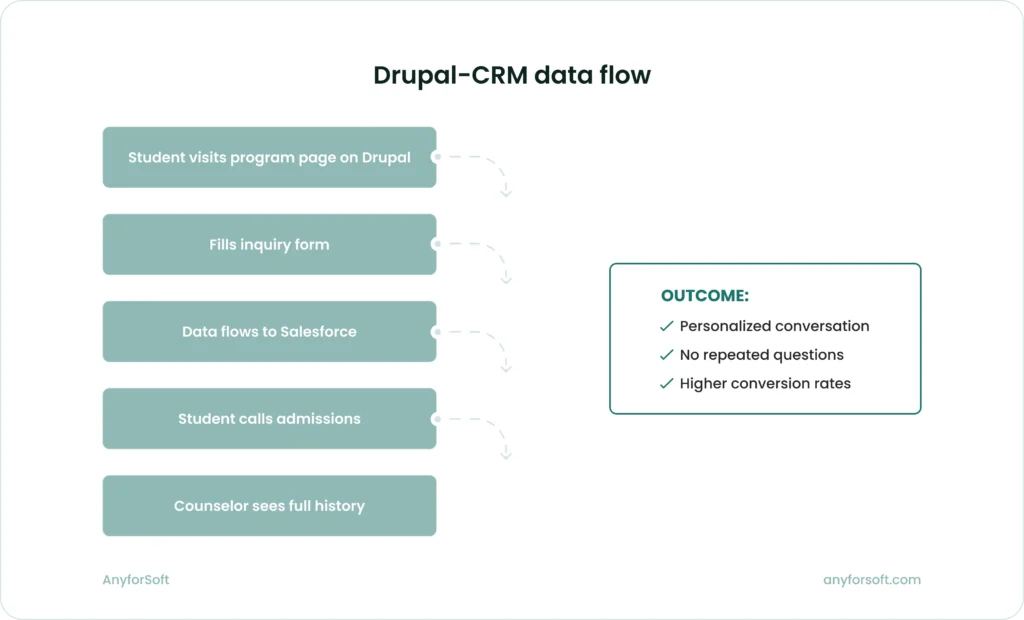 Drupal-CRM data flow

Student visits program page on Drupal

Fills inquiry form

Data flows to Salesforce

Student calls admissions

Counselor sees full history

OUTCOME:
✓ Personalized conversation
✓ No repeated questions
✓ Higher conversion rates

AnyforSoft

anyforsoft.com